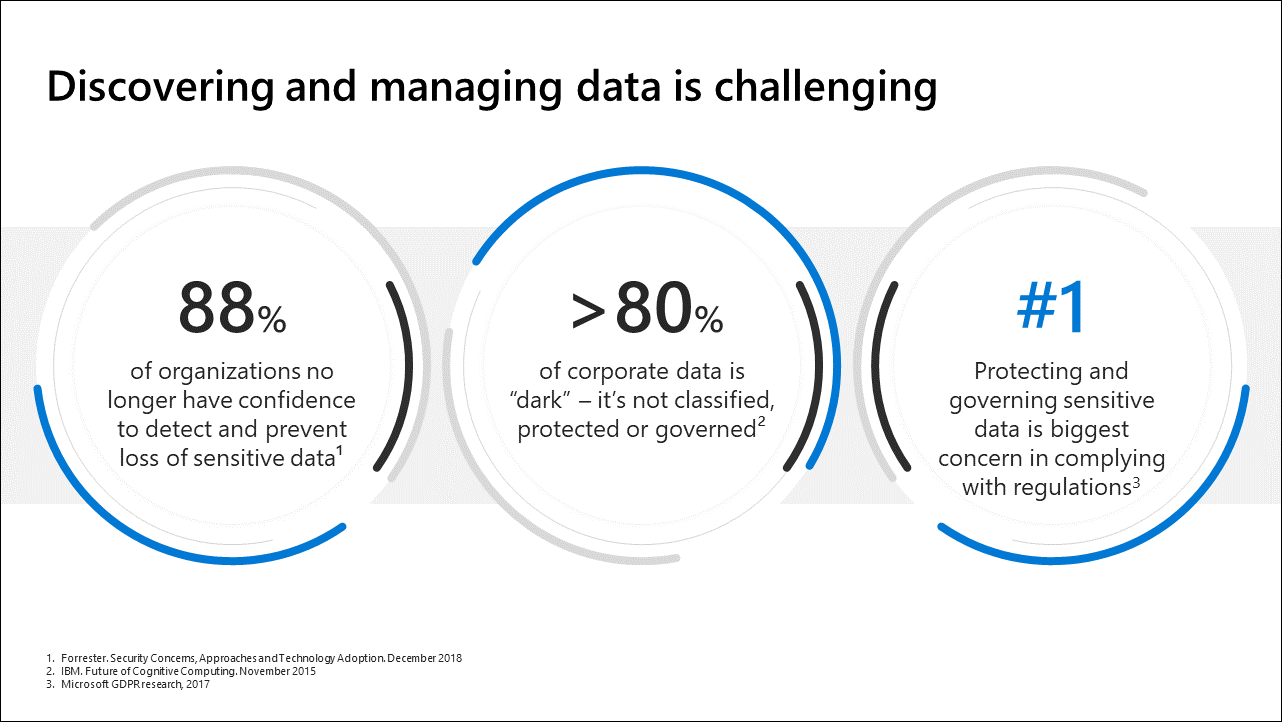 Discovering and managing data is challenging

88%

of organizations no longer have confidence to detect and prevent loss of sensitive data$^1$

>80%

of corporate data is "dark" – it's not classified, protected or governed$^2$

#1

Protecting and governing sensitive data is biggest concern in complying with regulations$^3$

1. Forrester. Security Concerns, Approaches and Technology Adoption. December 2018
2. IBM. Future of Cognitive Computing. November 2015
3. Microsoft GDPR research, 2017